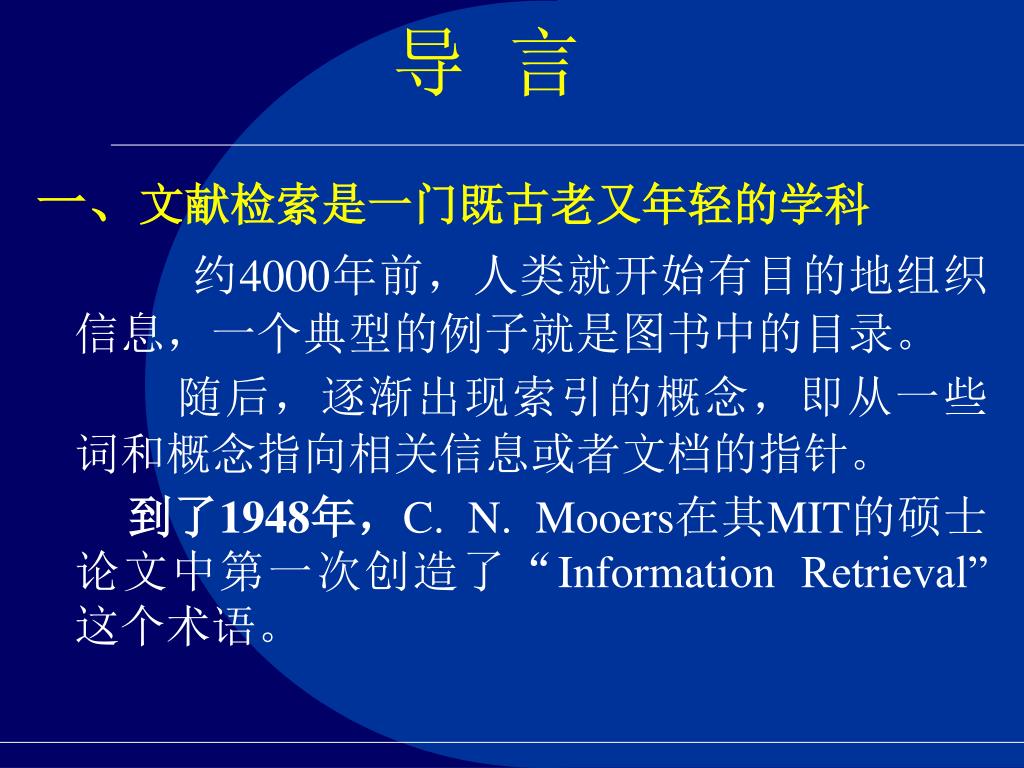 导 言

一、文献检索是一门既古老又年轻的学科

约4000年前，人类就开始有目的地组织信息，一个典型的例子就是图书中的目录。

随后，逐渐出现索引的概念，即从一些词和概念指向相关信息或者文档的指针。

到了1948年，C. N. Mooers在其MIT的硕士论文中第一次创造了“Information Retrieval”这个术语。